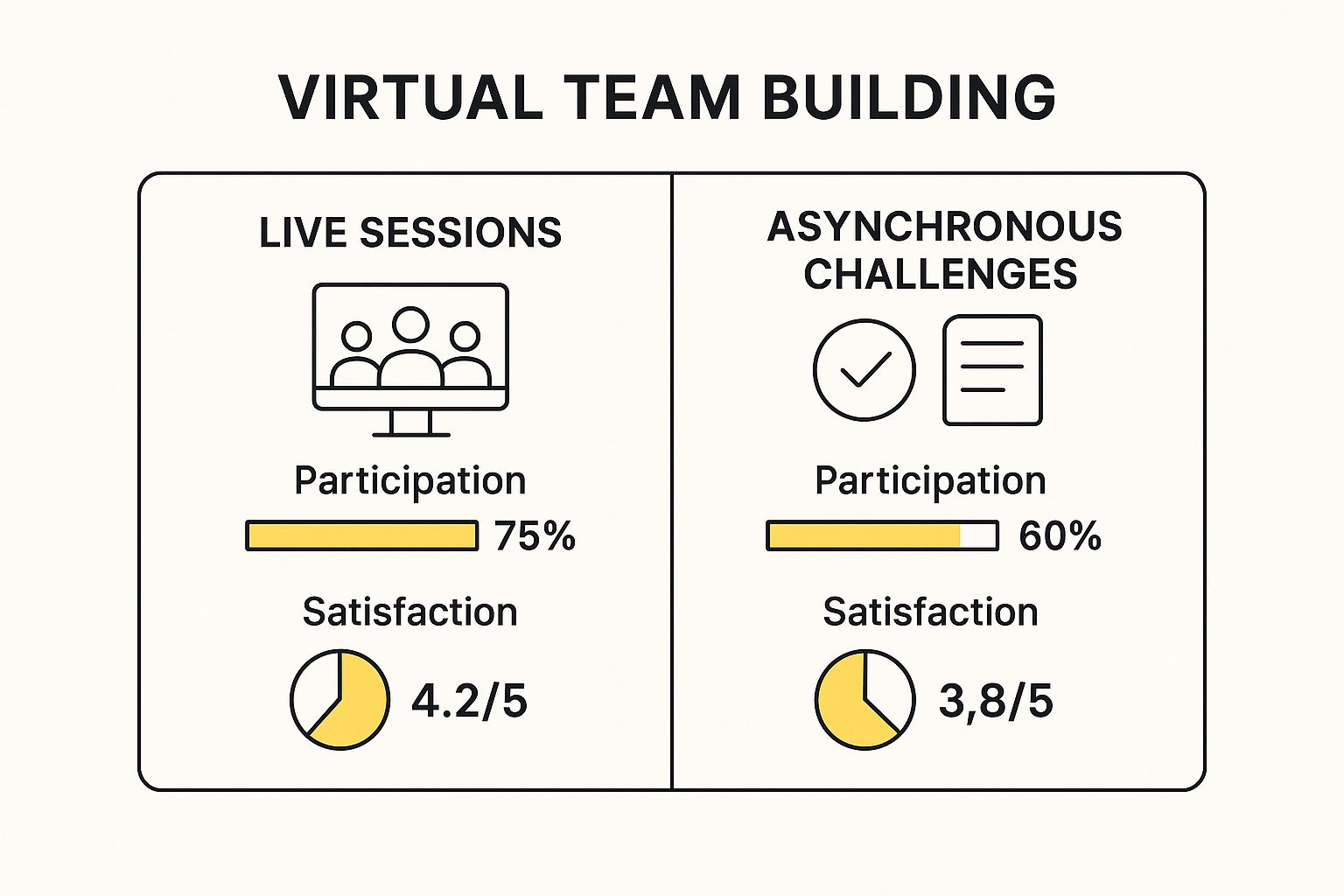 VIRTUAL TEAM BUILDING

LIVE SESSIONS

Participation

75%

Satisfaction

4.2/5

ASYNCHRONOUS CHALLENGES

Participation

60%

Satisfaction

3,8/5